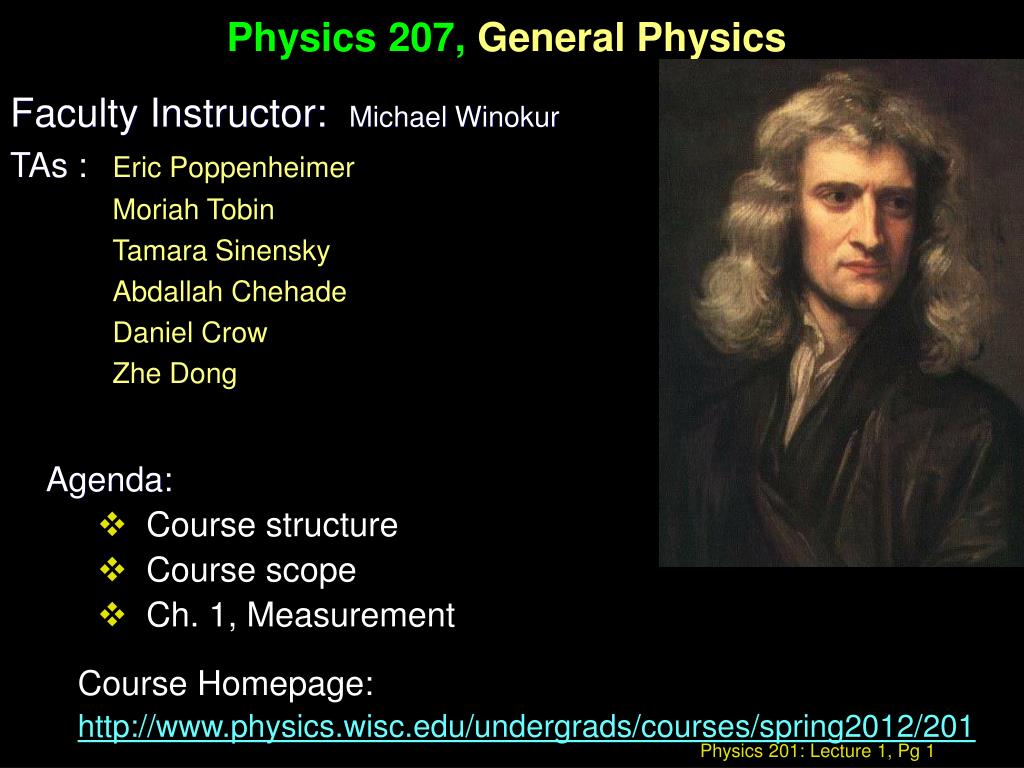 Physics 207, General Physics

Faculty Instructor: Michael Winokur

TAs : Eric Poppenheimer
Moriah Tobin
Tamara Sinensky
Abdallah Chehade
Daniel Crow
Zhe Dong

Agenda:
❖ Course structure
❖ Course scope
❖ Ch. 1, Measurement

Course Homepage:
http://www.physics.wisc.edu/undergrads/courses/spring2012/201

Physics 201: Lecture 1, Pg 1